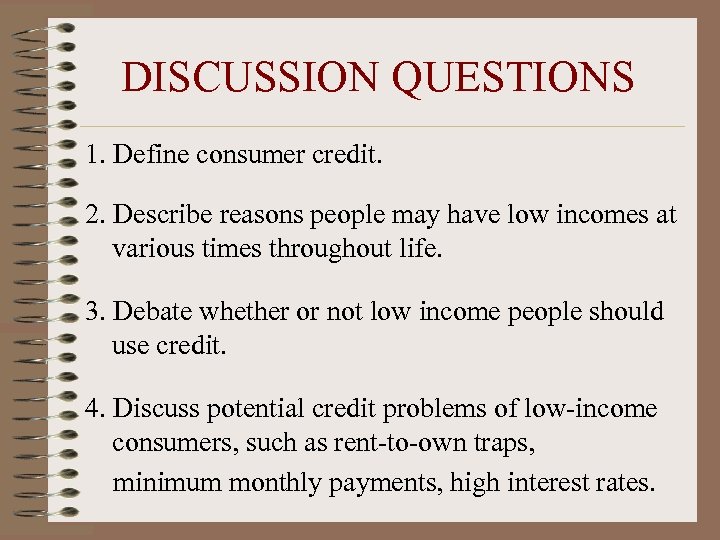 DISCUSSION QUESTIONS

1. Define consumer credit.

2. Describe reasons people may have low incomes at various times throughout life.

3. Debate whether or not low income people should use credit.

4. Discuss potential credit problems of low-income consumers, such as rent-to-own traps, minimum monthly payments, high interest rates.